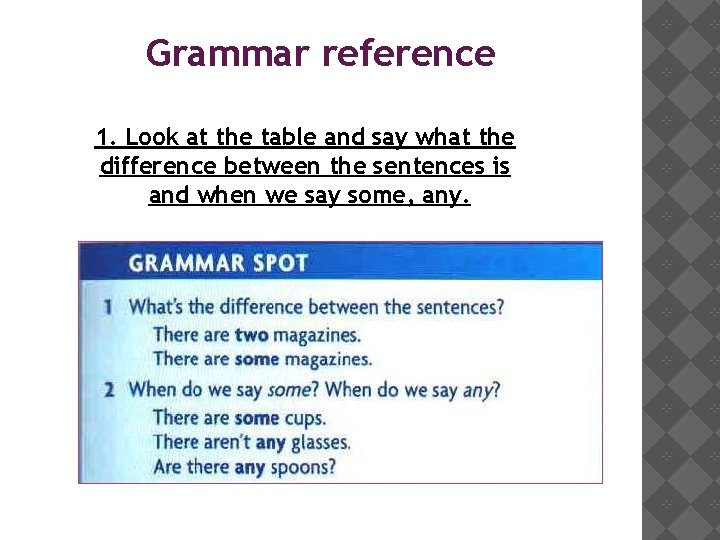 Grammar reference

1. Look at the table and say what the difference between the sentences is and when we say some, any.

GRAMMAR SPOT

1 What's the difference between the sentences?
There are two magazines.
There are some magazines.

2 When do we say some? When do we say any?
There are some cups.
There aren't any glasses.
Are there any spoons?